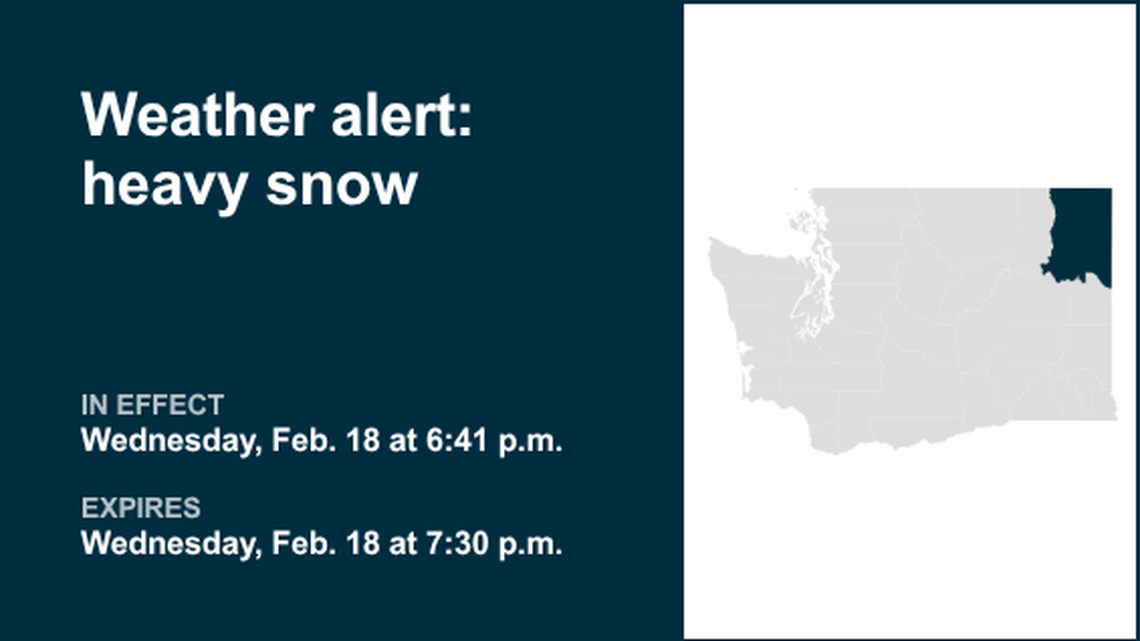 Weather alert: heavy snow

IN EFFECT
Wednesday, Feb. 18 at 6:41 p.m.

EXPIRES
Wednesday, Feb. 18 at 7:30 p.m.